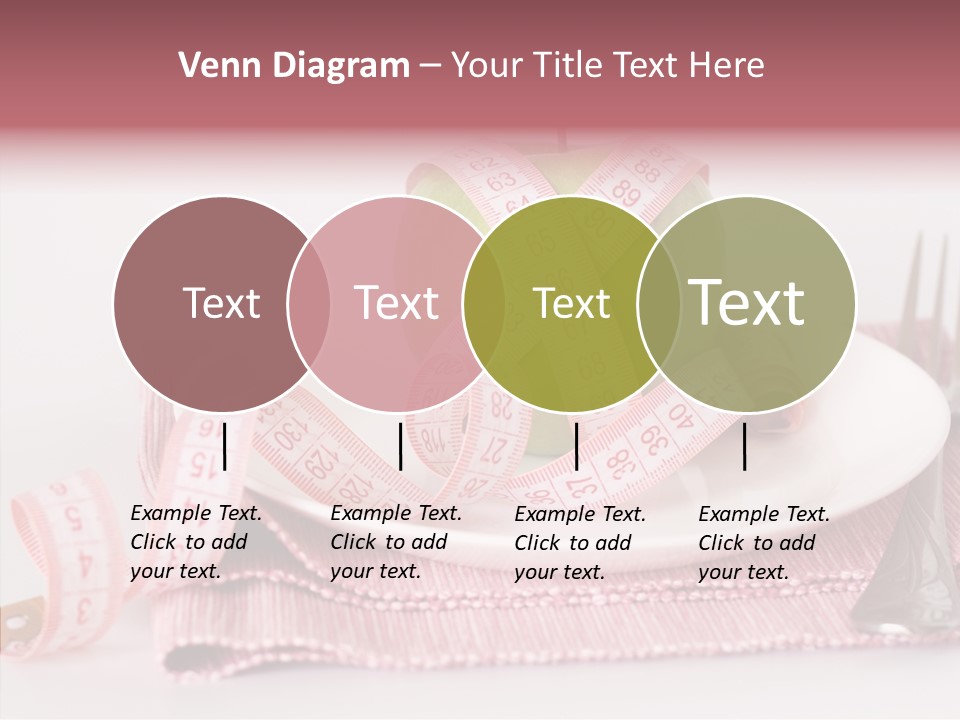 Venn Diagram – Your Title Text Here

Text

Text

Text

Text

Example Text. Click to add your text.

Example Text. Click to add your text.

Example Text. Click to add your text.

Example Text. Click to add your text.